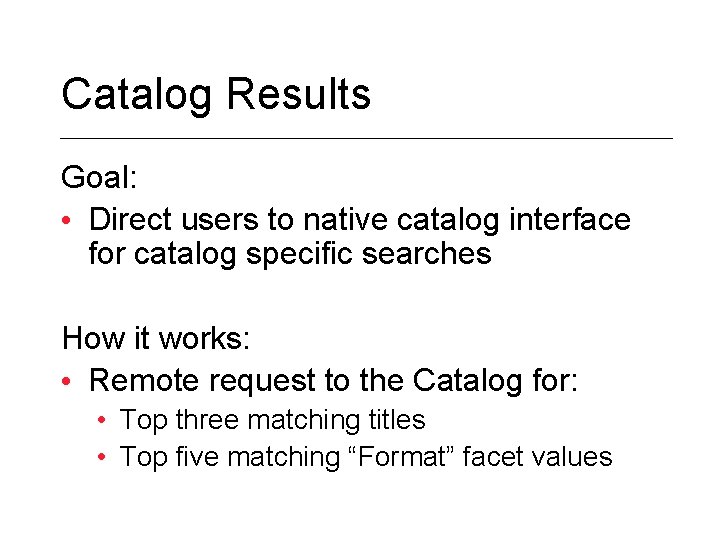 Catalog Results

Goal:

• Direct users to native catalog interface for catalog specific searches

How it works:

• Remote request to the Catalog for:
  • Top three matching titles
  • Top five matching “Format” facet values